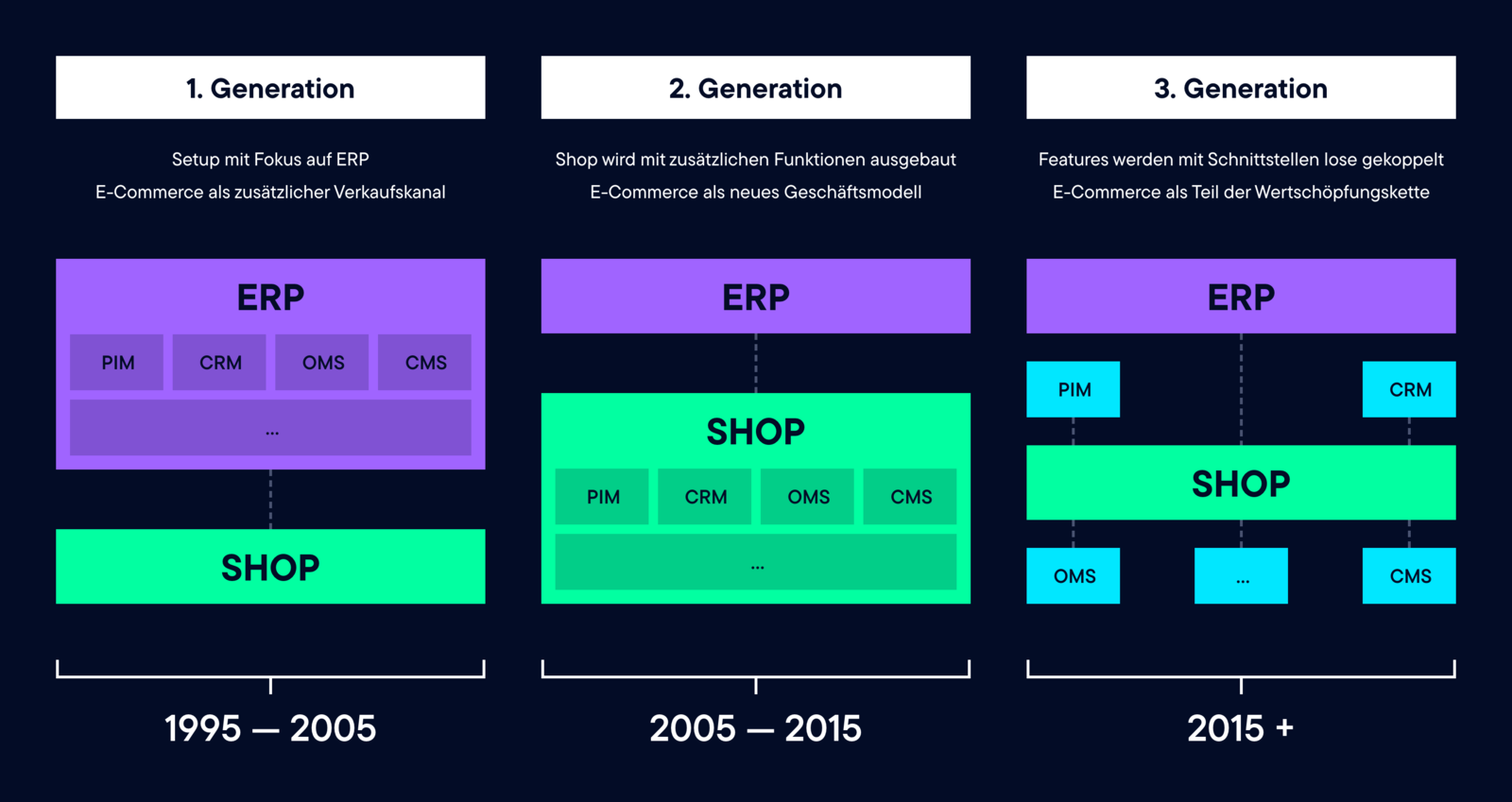 1. Generation

Setup mit Fokus auf ERP
E-Commerce als zusätzlicher Verkaufskanal

ERP
PIM CRM OMS CMS
...

SHOP

1995 — 2005

2. Generation

Shop wird mit zusätzlichen Funktionen ausgebaut
E-Commerce als neues Geschäftsmodell

ERP

SHOP
PIM CRM OMS CMS
...

2005 — 2015

3. Generation

Features werden mit Schnittstellen lose gekoppelt
E-Commerce als Teil der Wertschöpfungskette

ERP
PIM CRM
SHOP
OMS ... CMS

2015 +